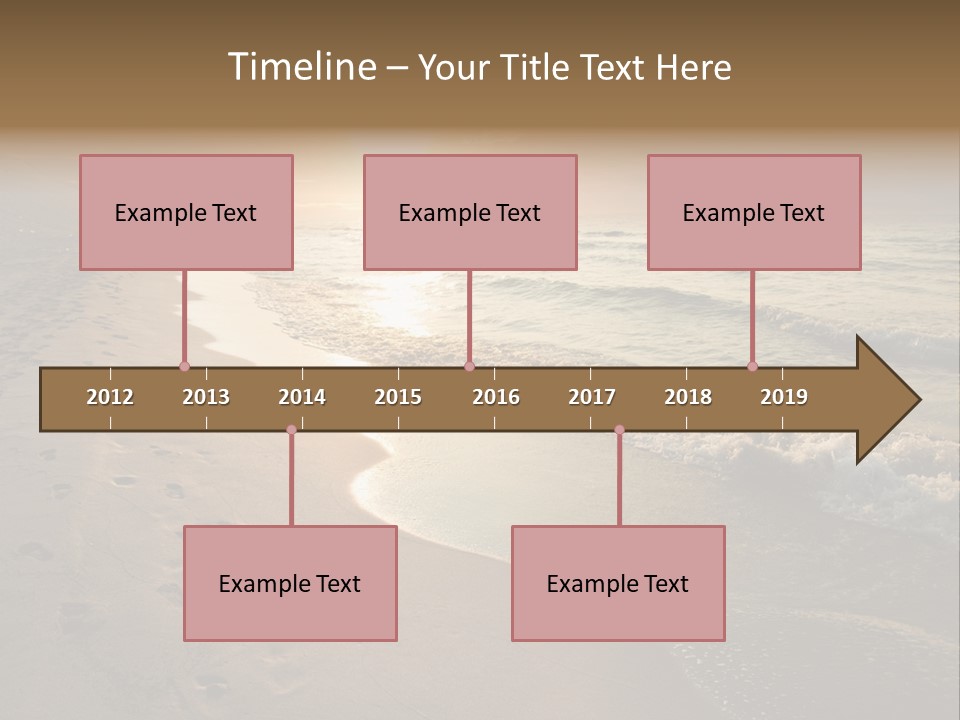 Timeline – Your Title Text Here

Example Text

Example Text

Example Text

2012 2013 2014 2015 2016 2017 2018 2019

Example Text

Example Text